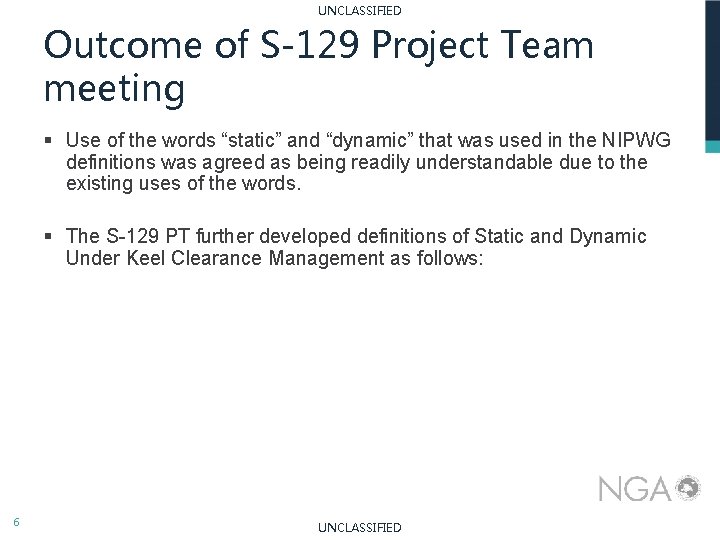 UNCLASSIFIED

Outcome of S-129 Project Team meeting

▪ Use of the words “static” and “dynamic” that was used in the NIPWG definitions was agreed as being readily understandable due to the existing uses of the words.

▪ The S-129 PT further developed definitions of Static and Dynamic Under Keel Clearance Management as follows:

NGA

6

UNCLASSIFIED